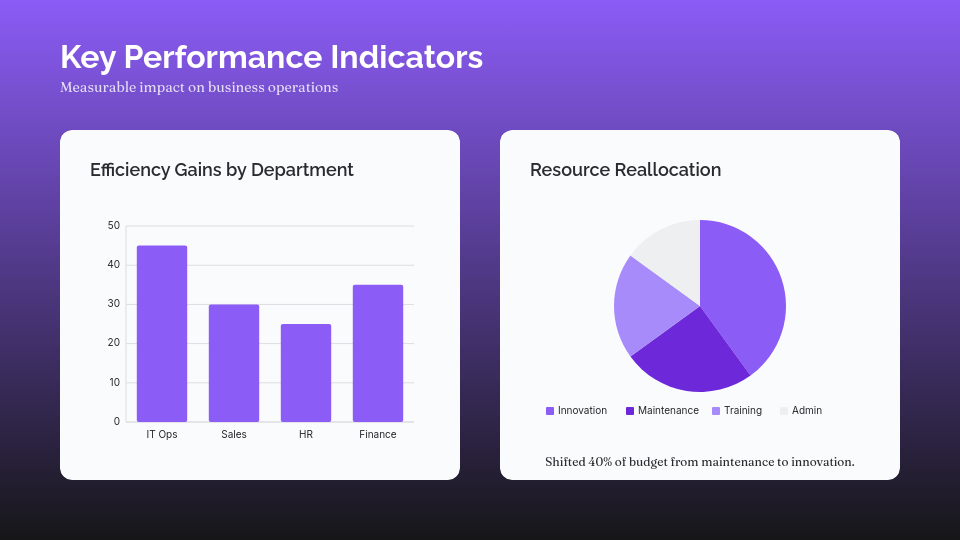 Key Performance Indicators

Measurable impact on business operations

Efficiency Gains by Department

50
40
30
20
10
0

IT Ops
Sales
HR
Finance

Resource Reallocation

Innovation
Maintenance
Training
Admin

Shifted 40% of budget from maintenance to innovation.